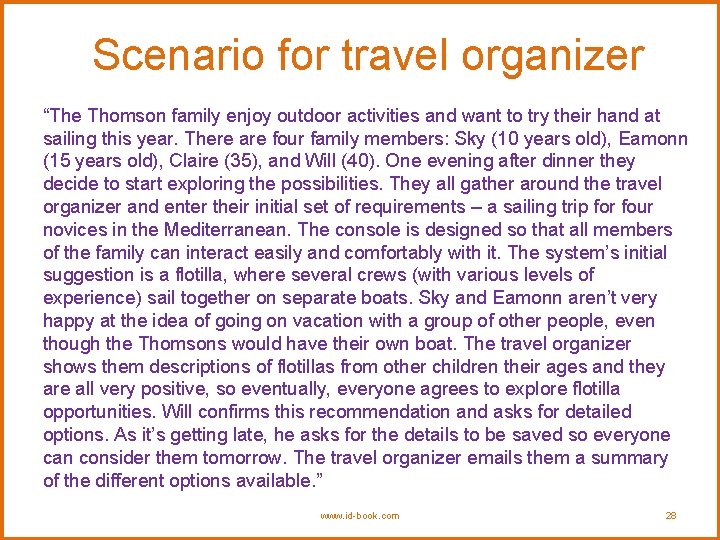 Scenario for travel organizer

“The Thomson family enjoy outdoor activities and want to try their hand at sailing this year. There are four family members: Sky (10 years old), Eamonn (15 years old), Claire (35), and Will (40). One evening after dinner they decide to start exploring the possibilities. They all gather around the travel organizer and enter their initial set of requirements – a sailing trip for four novices in the Mediterranean. The console is designed so that all members of the family can interact easily and comfortably with it. The system’s initial suggestion is a flotilla, where several crews (with various levels of experience) sail together on separate boats. Sky and Eamonn aren’t very happy at the idea of going on vacation with a group of other people, even though the Thomsons would have their own boat. The travel organizer shows them descriptions of flotillas from other children their ages and they are all very positive, so eventually, everyone agrees to explore flotilla opportunities. Will confirms this recommendation and asks for detailed options. As it’s getting late, he asks for the details to be saved so everyone can consider them tomorrow. The travel organizer emails them a summary of the different options available.”

www.id-book.com

28